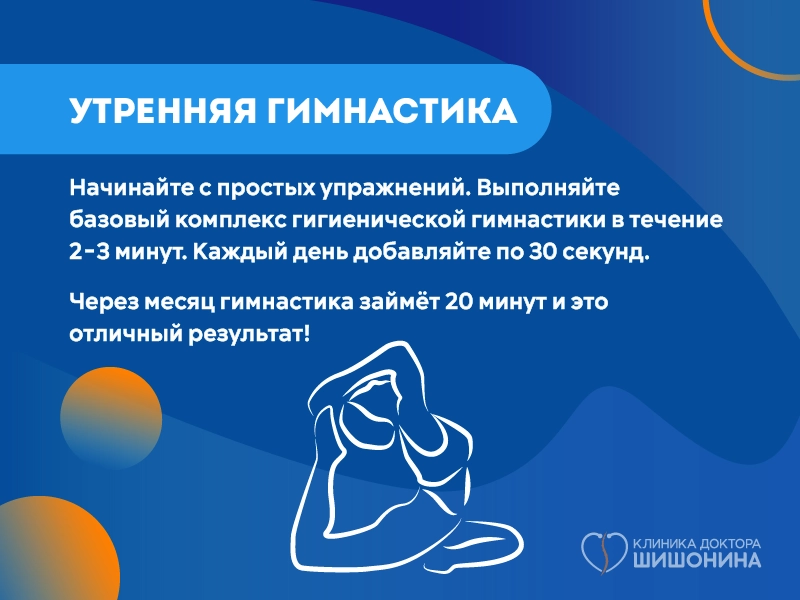 УТРЕННЯЯ ГИМНАСТИКА

Начинайте с простых упражнений. Выполняйте базовый комплекс гигиенической гимнастики в течение 2-3 минут. Каждый день добавляйте по 30 секунд.

Через месяц гимнастика займёт 20 минут и это отличный результат!

КЛИНИКА ДОКТОРА
ШИШОНИНА